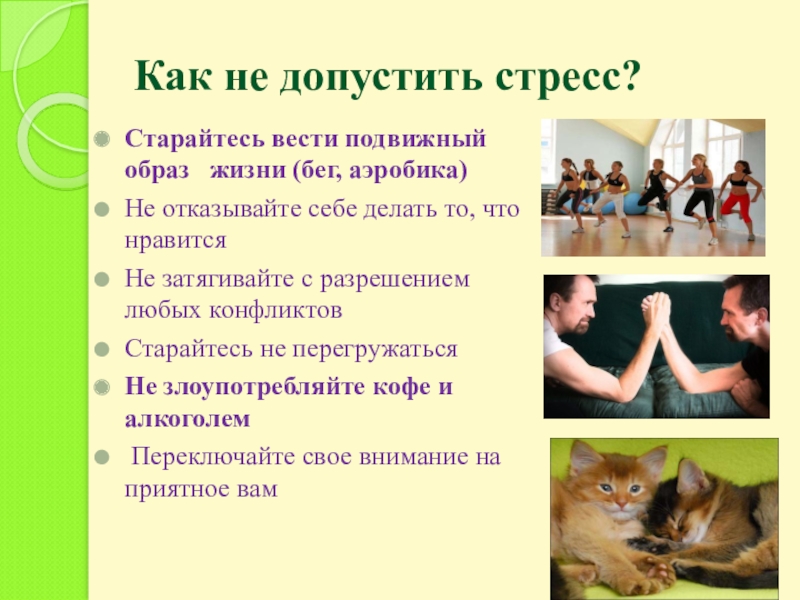 Как не допустить стресс?

Старайтесь вести подвижный образ жизни (бег, аэробика)

Не отказывайте себе делать то, что нравится

Не затягивайте с разрешением любых конфликтов

Старайтесь не перегружаться

Не злоупотребляйте кофе и алкоголем

Переключайте свое внимание на приятное вам